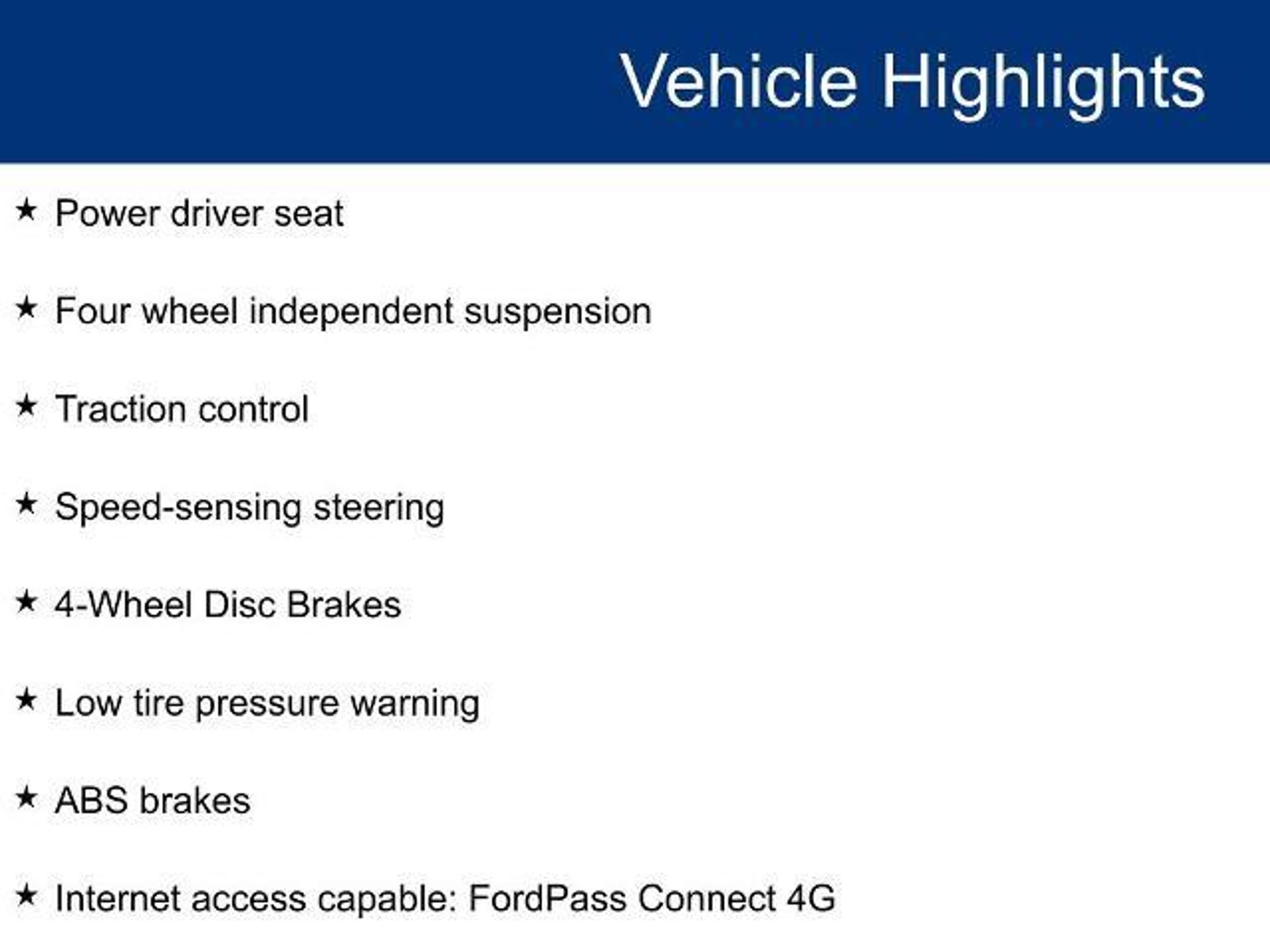 Vehicle Highlights

★ Power driver seat

★ Four wheel independent suspension

★ Traction control

★ Speed-sensing steering

★ 4-Wheel Disc Brakes

★ Low tire pressure warning

★ ABS brakes

★ Internet access capable: FordPass Connect 4G